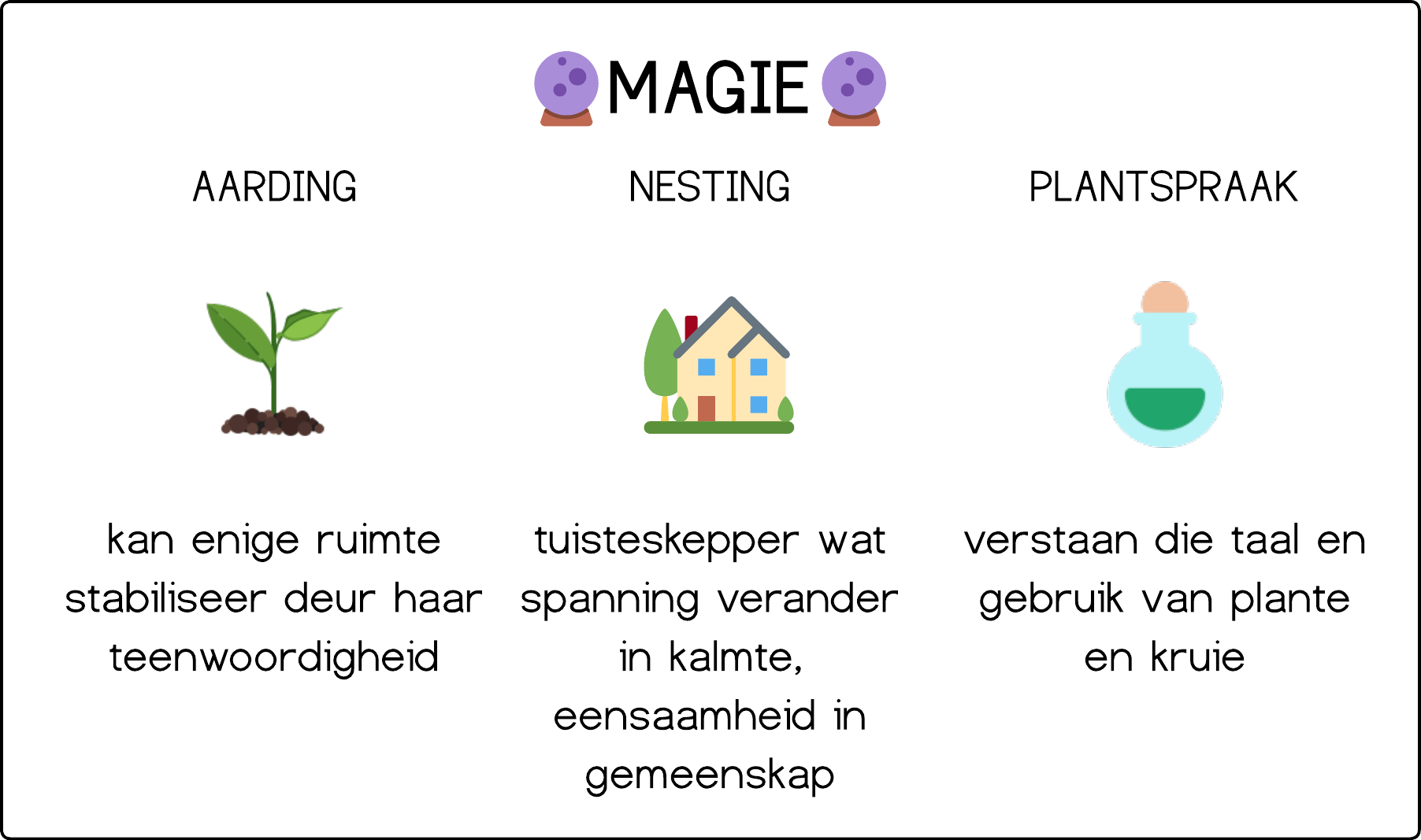 MAGIE

AARDING

kan enige ruimte stabiliseer deur haar teenwoordigheid

NESTING

tuisteskepper wat spanning verander in kalmte, eensaamheid in gemeenskap

PLANTSPRAAK

verstaan die taal en gebruik van plante en kruie